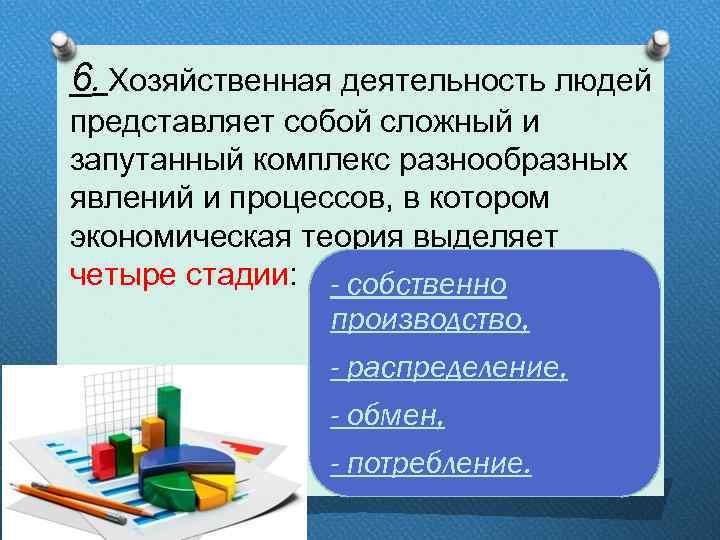 6. Хозяйственная деятельность людей представляет собой сложный и запутанный комплекс разнообразных явлений и процессов, в котором экономическая теория выделяет четыре стадии:

- собственно производство,

- распределение,

- обмен,

- потребление.